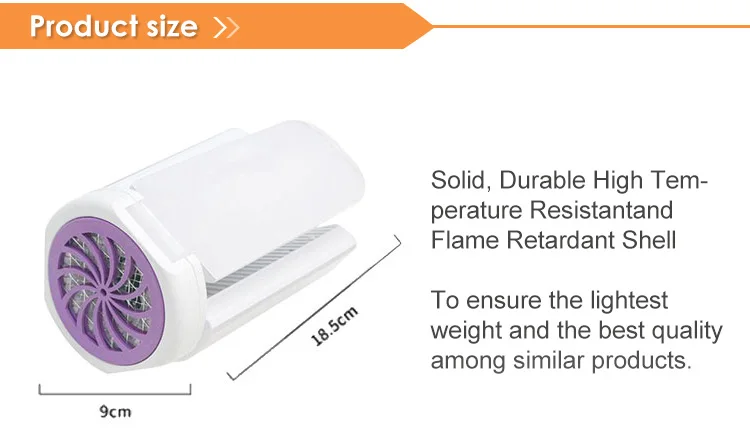 Product size

18.5cm

9cm

Solid, Durable High Temperature Resistantand Flame Retardant Shell

To ensure the lightest weight and the best quality among similar products.